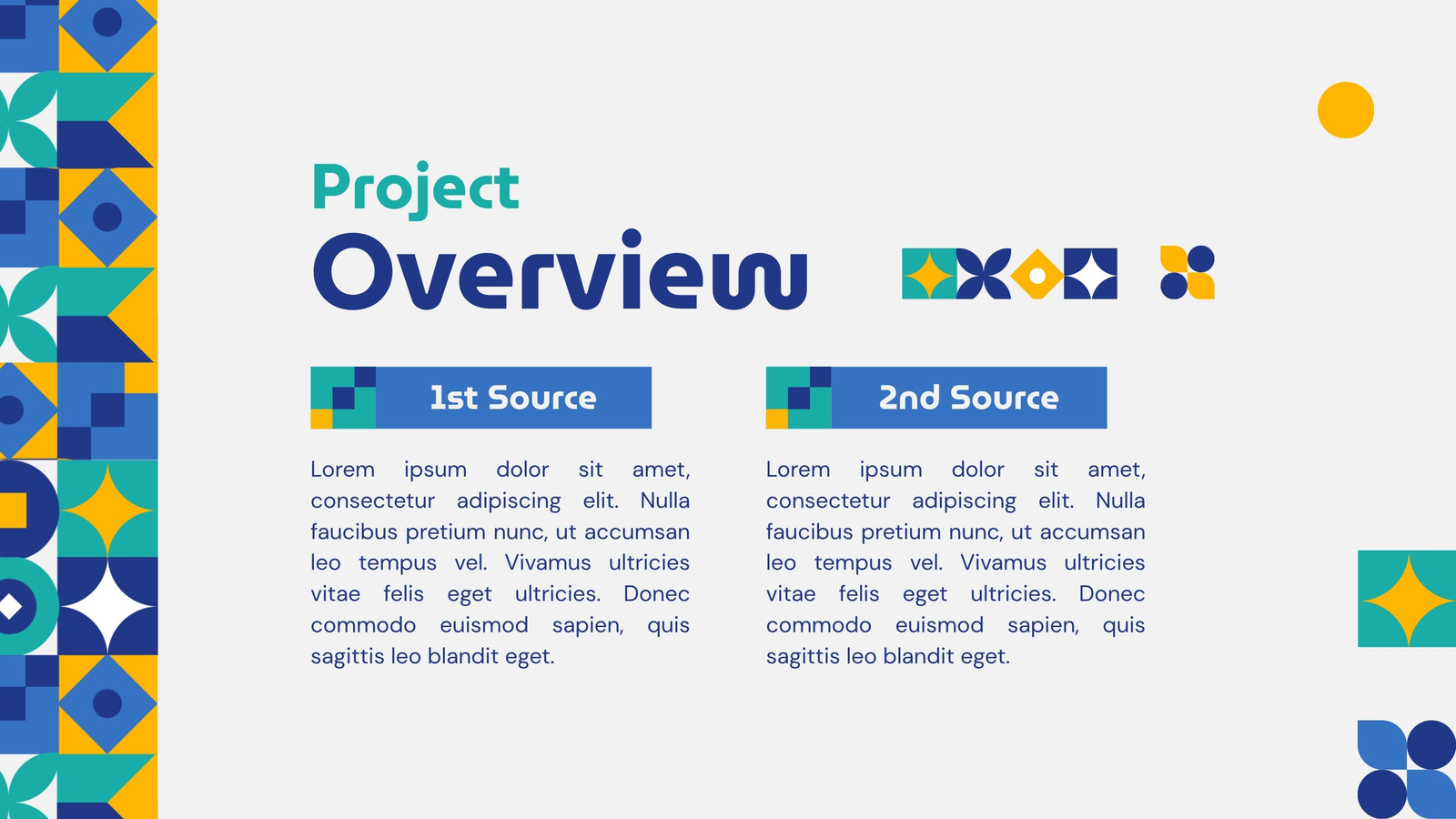 Project
Overview

1st Source

Lorem ipsum dolor sit amet, consectetur adipiscing elit. Nulla faucibus pretium nunc, ut accumsan leo tempus vel. Vivamus ultricies vitae felis eget ultricies. Donec commodo euismod sapien, quis sagittis leo blandit eget.

2nd Source

Lorem ipsum dolor sit amet, consectetur adipiscing elit. Nulla faucibus pretium nunc, ut accumsan leo tempus vel. Vivamus ultricies vitae felis eget ultricies. Donec commodo euismod sapien, quis sagittis leo blandit eget.